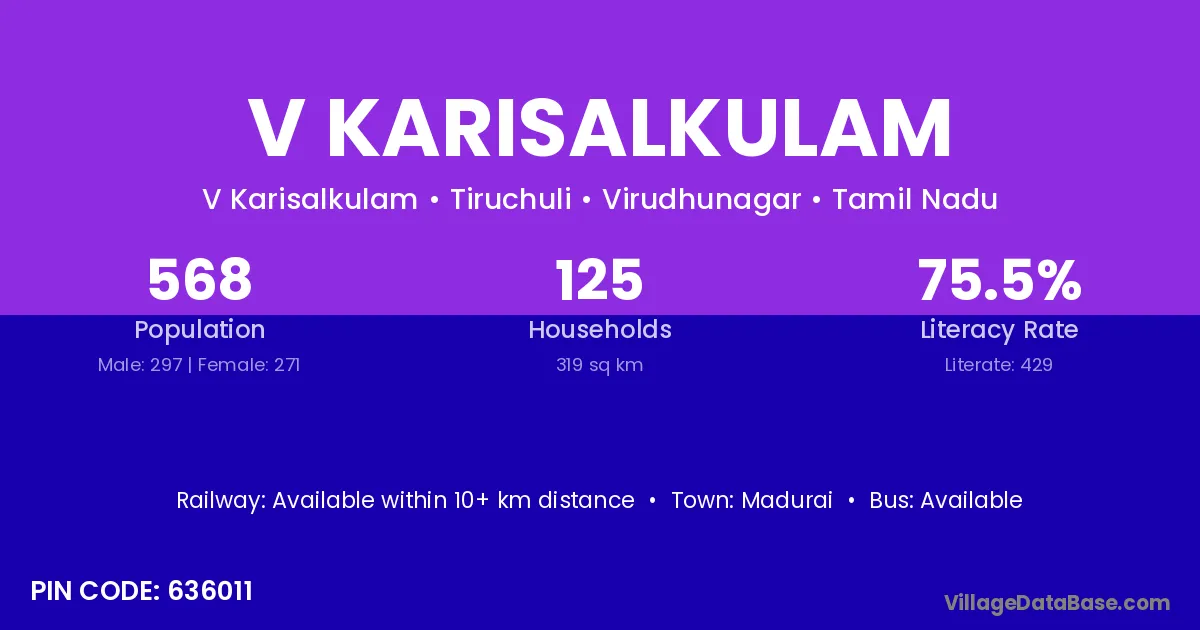 V KARISALKULAM

V Karisalkulam • Tiruchuli • Virudhunagar • Tamil Nadu

568
Population
Male: 297 | Female: 271

125
Households
319 sq km

75.5%
Literacy Rate
Literate: 429

Railway: Available within 10+ km distance • Town: Madurai • Bus: Available

PIN CODE: 636011

VillageDataBase.com